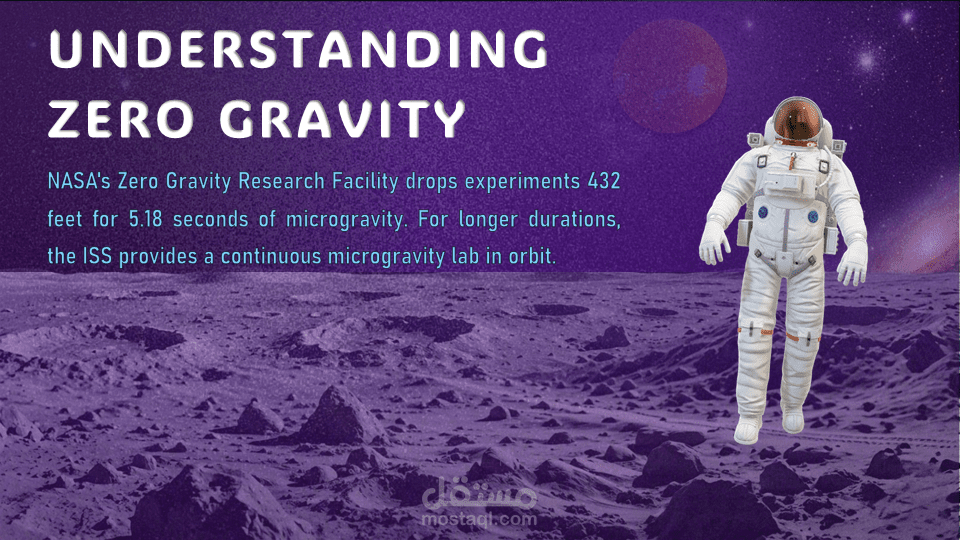 UNDERSTANDING ZERO GRAVITY

NASA's Zero Gravity Research Facility drops experiments 432 feet for 5.18 seconds of microgravity. For longer durations, the ISS provides a continuous microgravity lab in orbit.

مستقل
mostaql.com